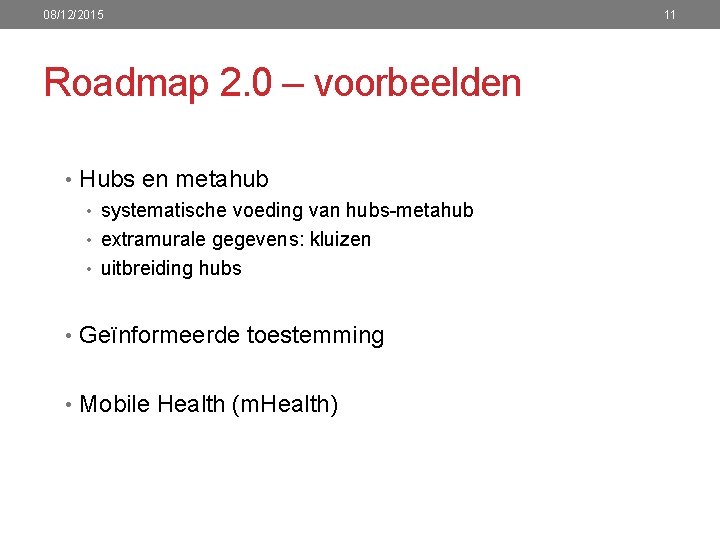 08/12/2015 11

Roadmap 2.0 – voorbeelden

• Hubs en metahub
• systematische voeding van hubs-metahub
• extramurale gegevens: kluizen
• uitbreiding hubs

• Geïnformeerde toestemming

• Mobile Health (mHealth)